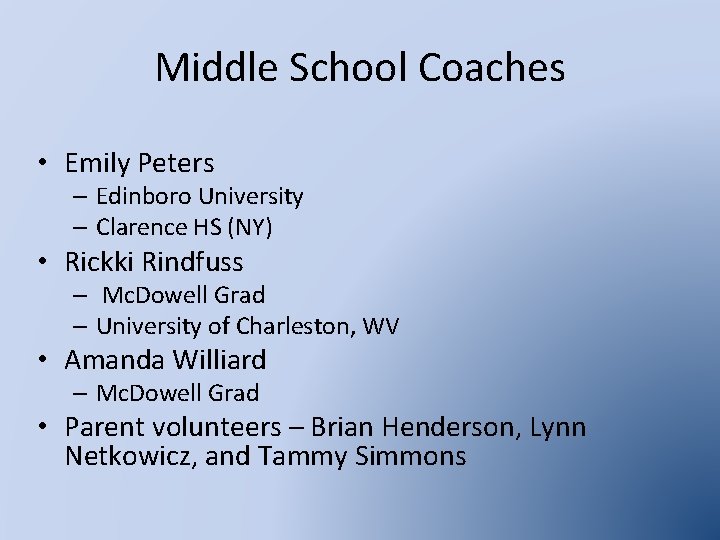 Middle School Coaches

• Emily Peters
  – Edinboro University
  – Clarence HS (NY)
• Rickki Rindfuss
  – McDowell Grad
  – University of Charleston, WV
• Amanda Williard
  – McDowell Grad
• Parent volunteers – Brian Henderson, Lynn Netkowicz, and Tammy Simmons